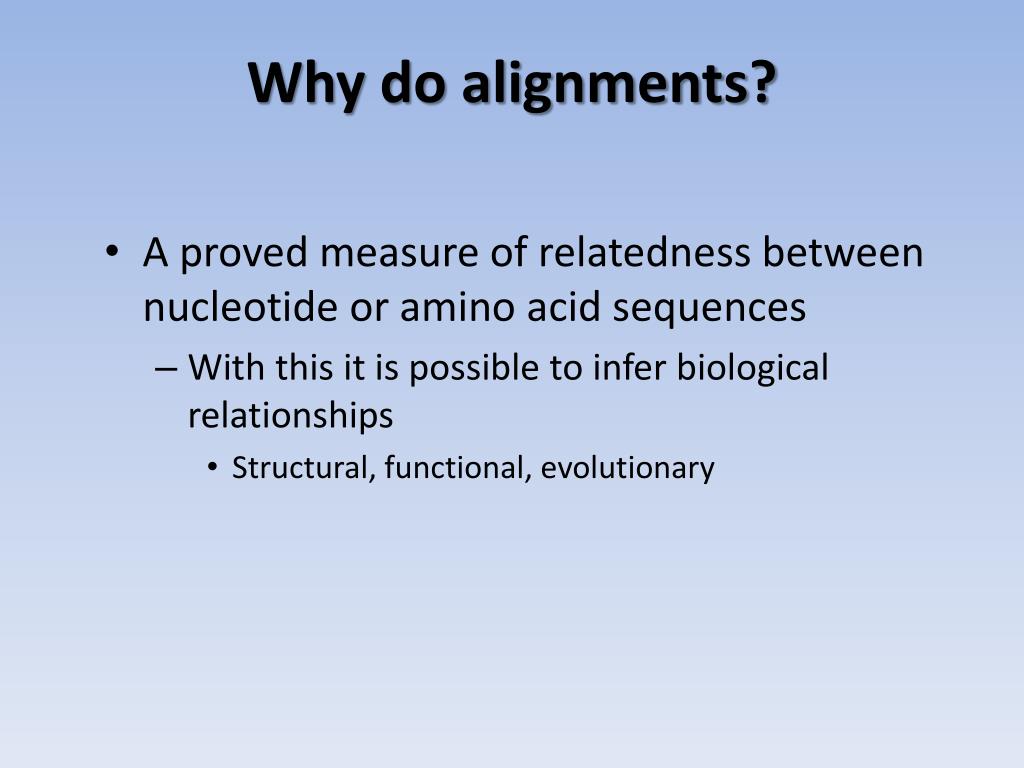 Why do alignments?

• A proved measure of relatedness between nucleotide or amino acid sequences

– With this it is possible to infer biological relationships

• Structural, functional, evolutionary